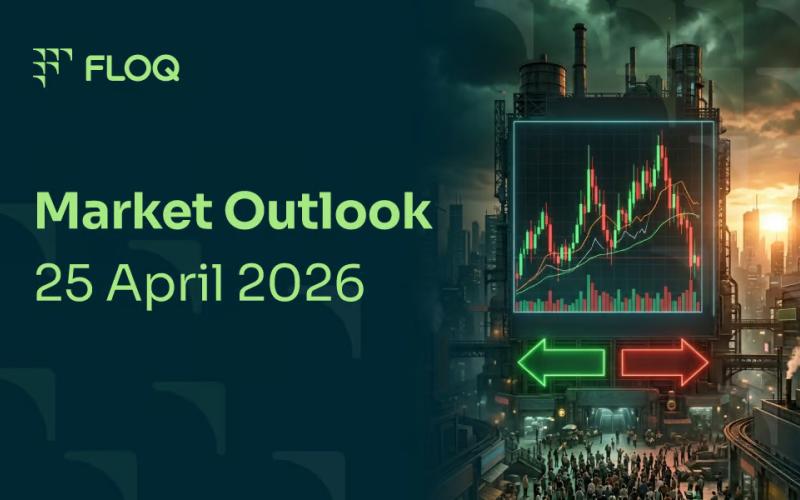 FLOQ

Market Outlook
25 April 2026